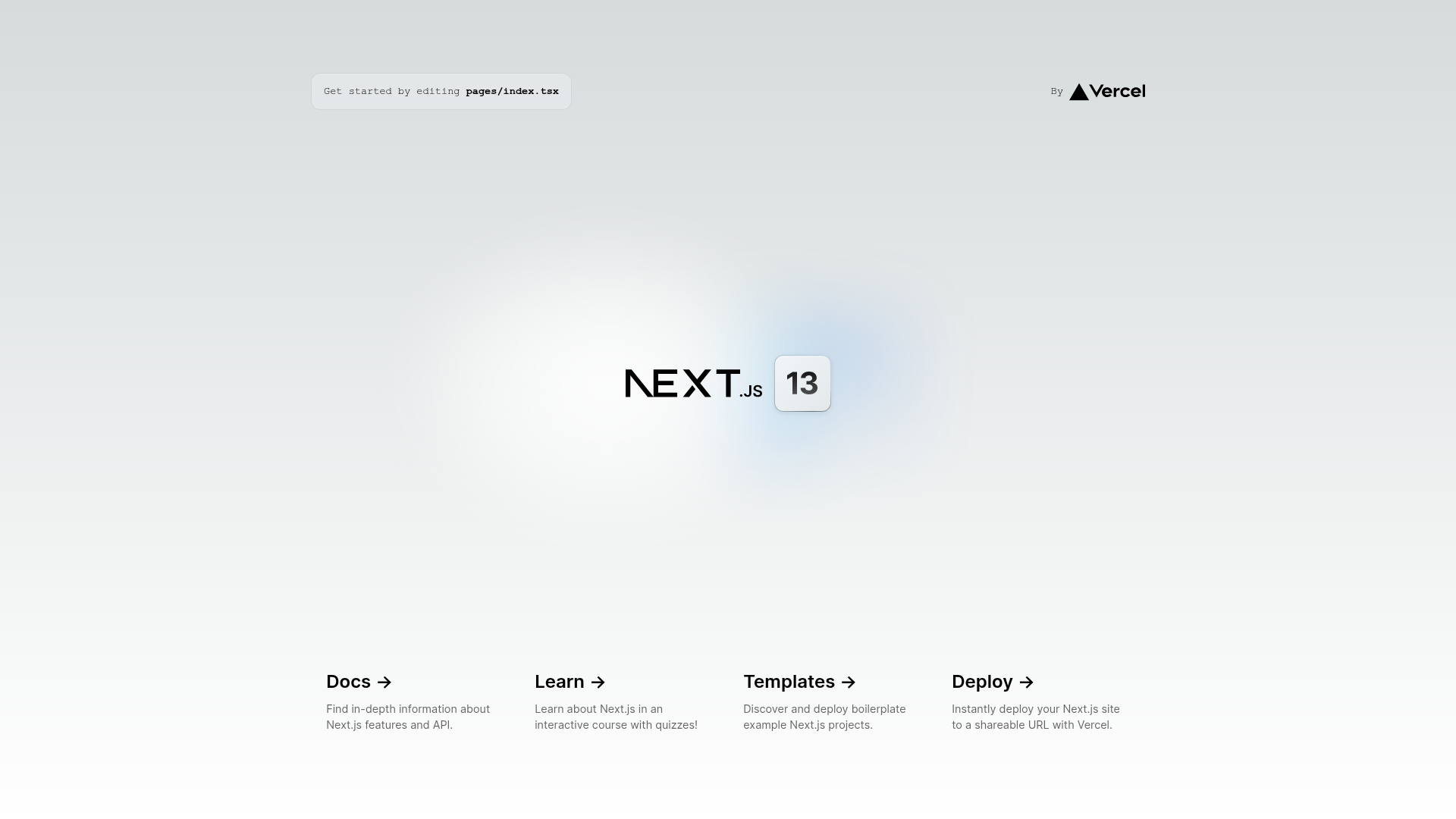 Get started by editing pages/index.tsx

By Vercel

NEXT.JS 13

Docs ->

Find in-depth information about Next.js features and API.

Learn ->

Learn about Next.js in an interactive course with quizzes!

Templates ->

Discover and deploy boilerplate example Next.js projects.

Deploy ->

Instantly deploy your Next.js site to a shareable URL with Vercel.